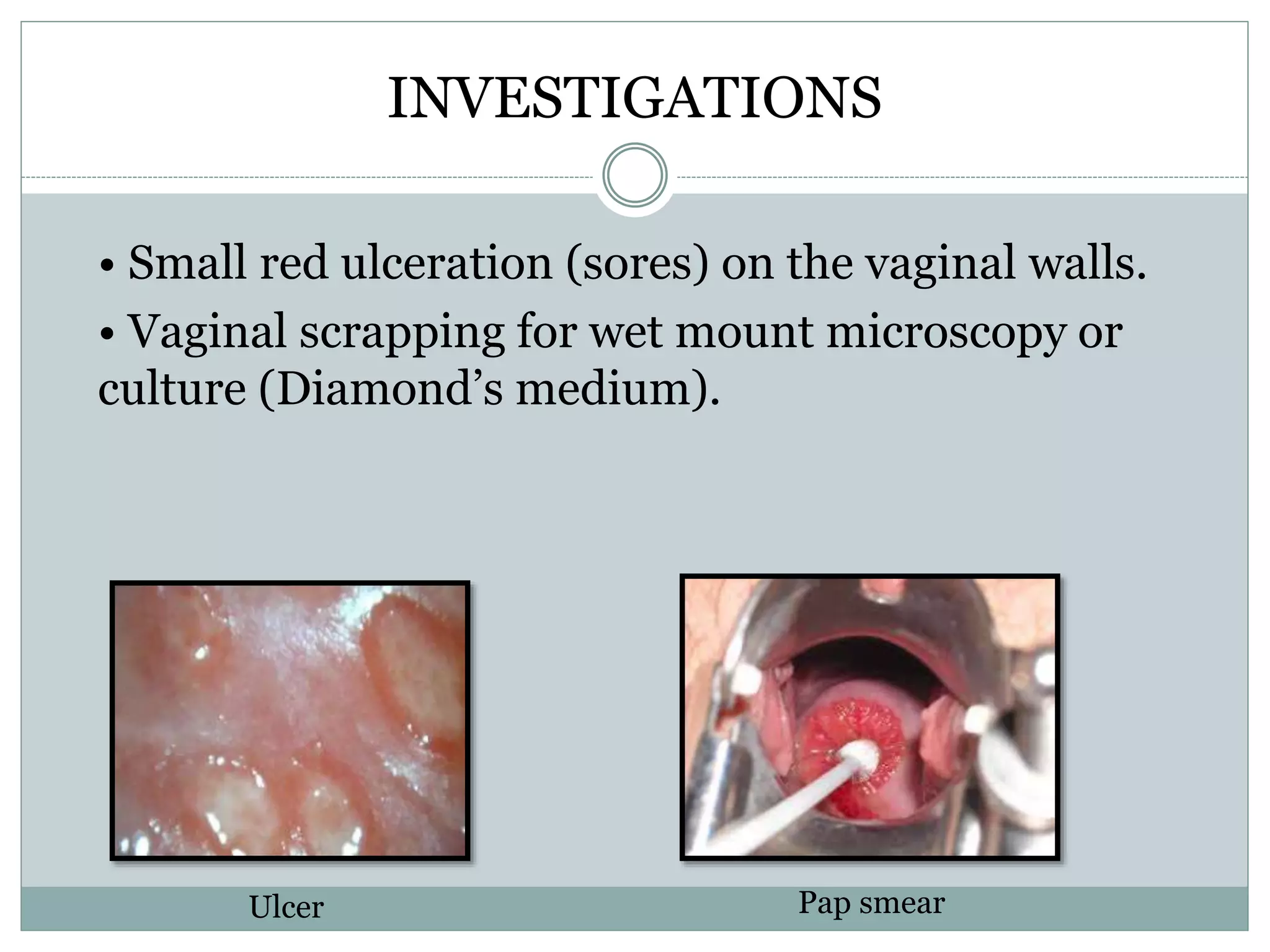 INVESTIGATIONS

• Small red ulceration (sores) on the vaginal walls.

• Vaginal scrapping for wet mount microscopy or culture (Diamond’s medium).

Ulcer

Pap smear